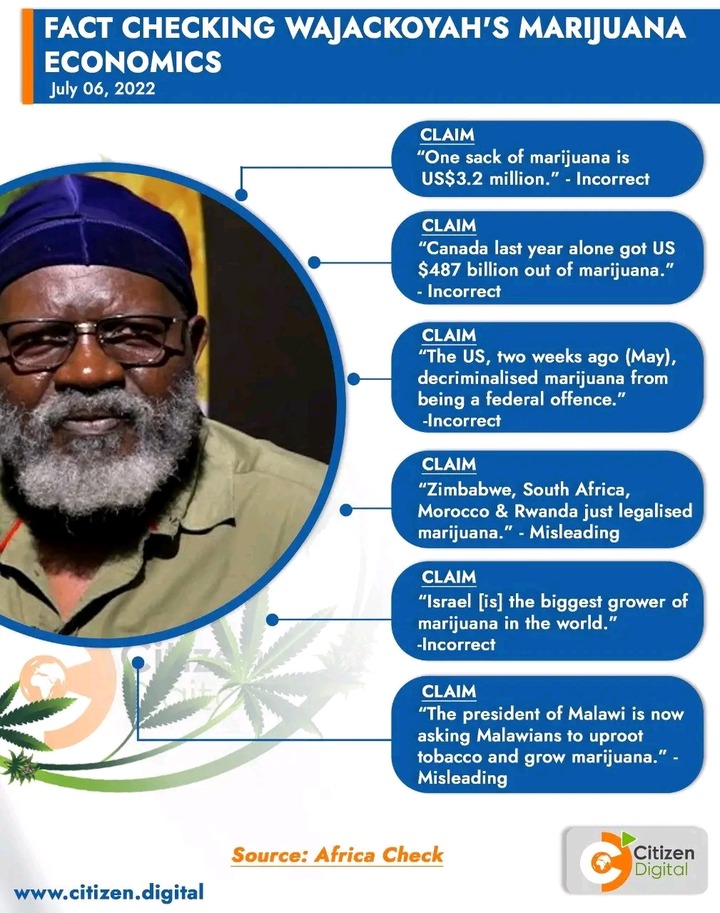 FACT CHECKING WAJACKOYAH'S MARIJUANA ECONOMICS
July 06, 2022

CLAIM
"One sack of marijuana is US$3.2 million." - Incorrect

CLAIM
"Canada last year alone got US $487 billion out of marijuana." - Incorrect

CLAIM
"The US, two weeks ago (May), decriminalised marijuana from being a federal offence." -Incorrect

CLAIM
"Zimbabwe, South Africa, Morocco & Rwanda just legalised marijuana." - Misleading

CLAIM
"Israel [is] the biggest grower of marijuana in the world." -Incorrect

CLAIM
"The president of Malawi is now asking Malawians to uproot tobacco and grow marijuana." - Misleading

Source: Africa Check

Citizen Digital

www.citizen.digital